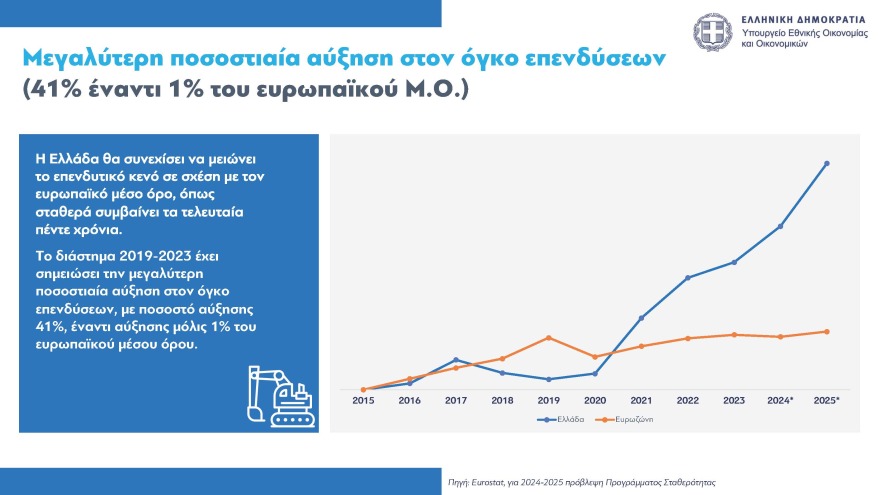 ΕΛΛΗΝΙΚΗ ΔΗΜΟΚΡΑΤΙΑ
Υπουργείο Εθνικής Οικονομίας και Οικονομικών

Μεγαλύτερη ποσοστιαία αύξηση στον όγκο επενδύσεων (41% έναντι 1% του ευρωπαϊκού Μ.Ο.)

Η Ελλάδα θα συνεχίσει να μειώνει το επενδυτικό κενό σε σχέση με τον ευρωπαϊκό μέσο όρο, όπως σταθερά συμβαίνει τα τελευταία πέντε χρόνια.

Το διάστημα 2019-2023 έχει σημειώσει την μεγαλύτερη ποσοστιαία αύξηση στον όγκο επενδύσεων, με ποσοστό αύξησης 41%, έναντι αύξησης μόλις 1% του ευρωπαϊκού μέσου όρου.

2015 2016 2017 2018 2019 2020 2021 2022 2023 2024* 2025*

Ελλάδα Ευρωζώνη

Πηγή: Eurostat, για 2024-2025 πρόβλεψη Προγράμματος Σταθερότητας